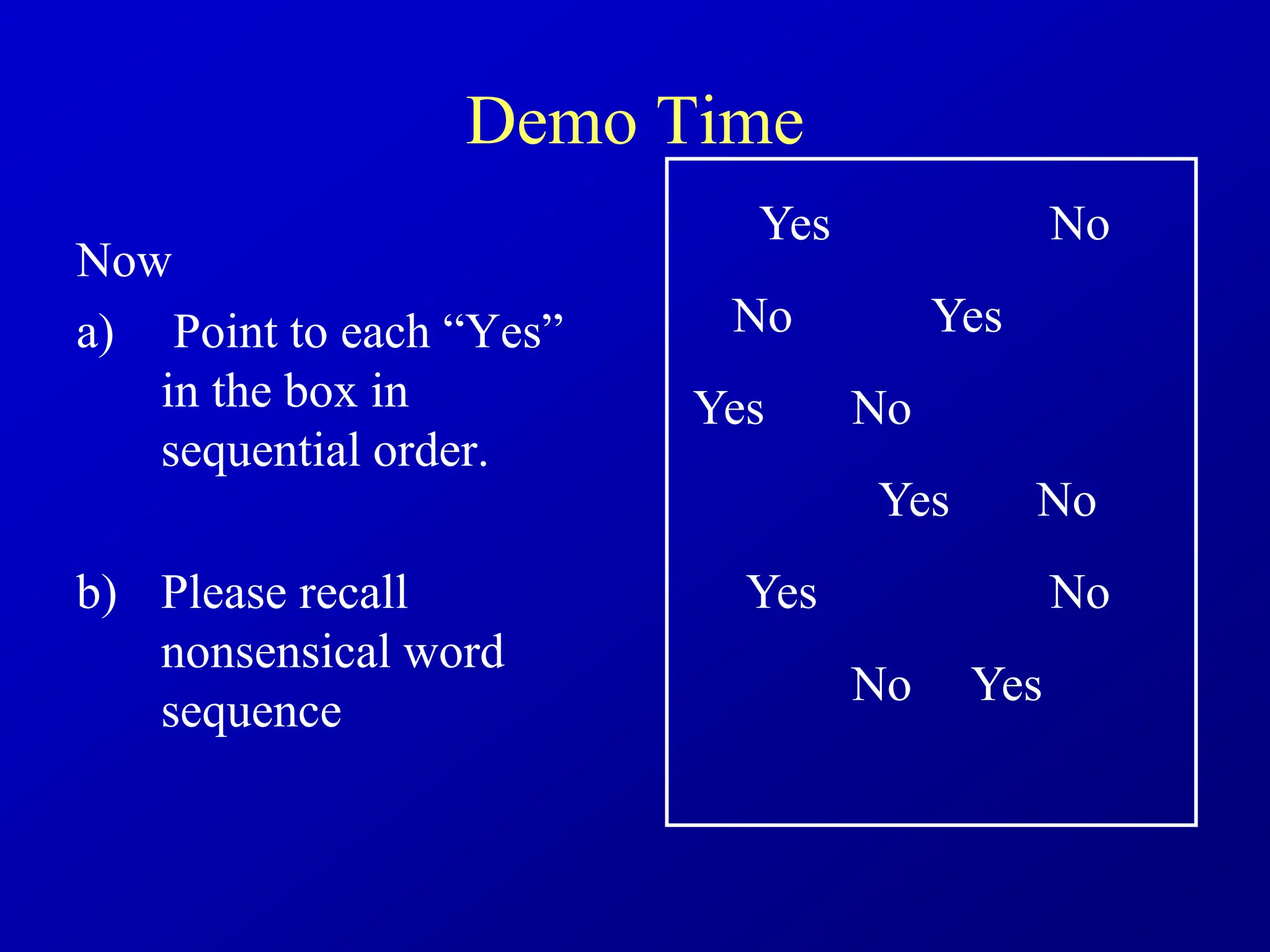 Demo Time

Now

a) Point to each “Yes” in the box in sequential order.

b) Please recall nonsensical word sequence

Yes No

No Yes

Yes No

Yes No

Yes No

No Yes